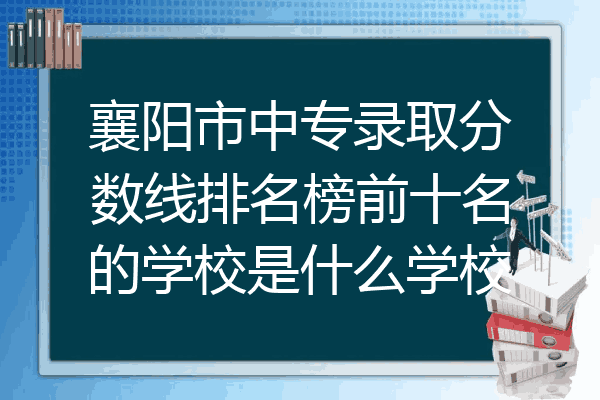 襄阳市中专录取分数线排名榜前十名的学校是什么学校